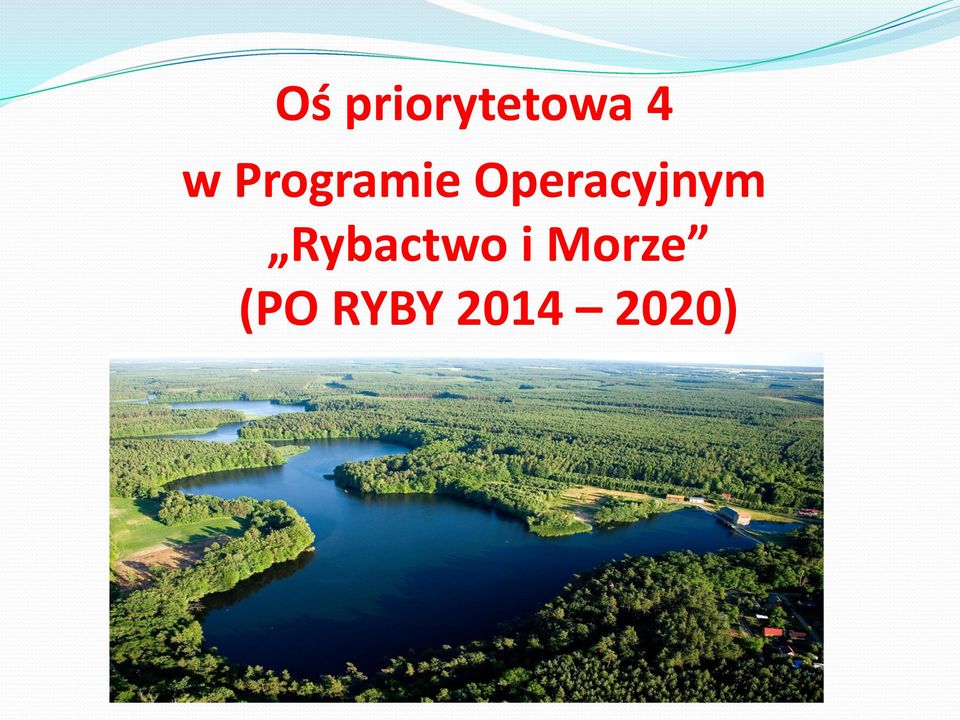 Oś priorytetowa 4

w Programie Operacyjnym „Rybactwo i Morze” (PO RYBY 2014 – 2020)